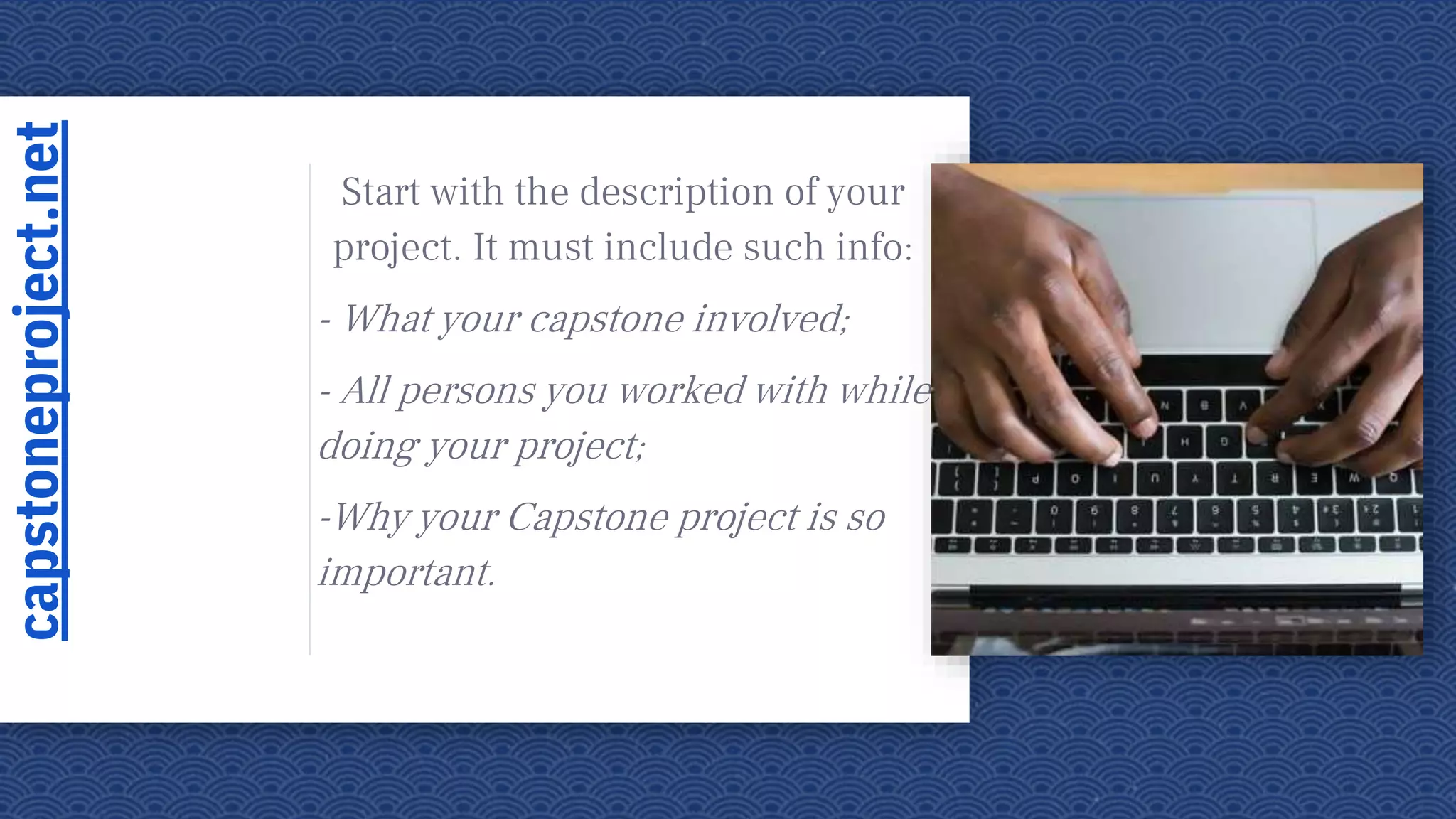 capstoneproject.net

Start with the description of your project. It must include such info:

- What your capstone involved;

- All persons you worked with while doing your project;

-Why your Capstone project is so important.